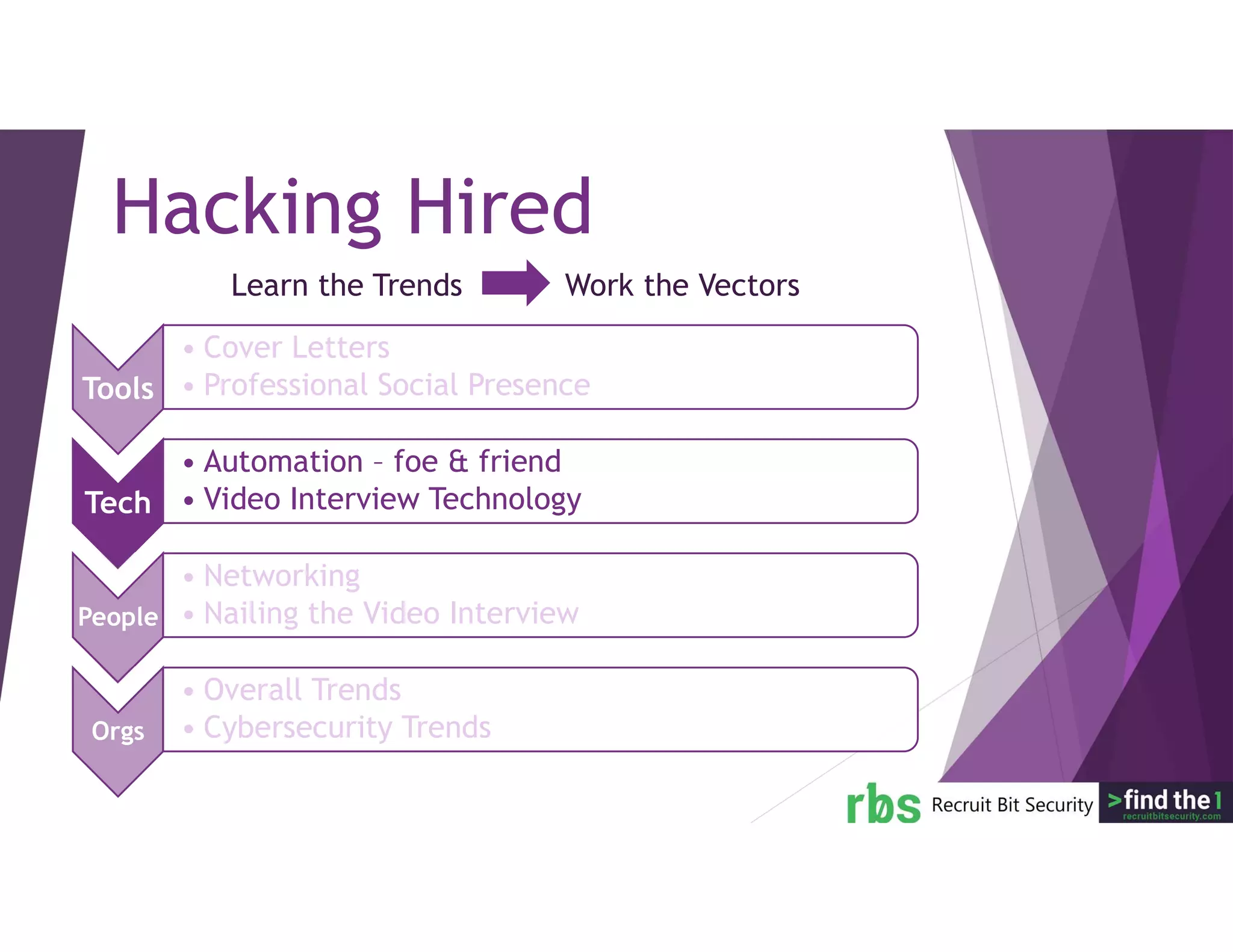 Hacking Hired

Learn the Trends Work the Vectors

Tools
• Cover Letters
• Professional Social Presence

Tech
• Automation – foe & friend
• Video Interview Technology

People
• Networking
• Nailing the Video Interview

Orgs
• Overall Trends
• Cybersecurity Trends

rbs Recruit Bit Security >find the 1 recruitbitsecurity.com